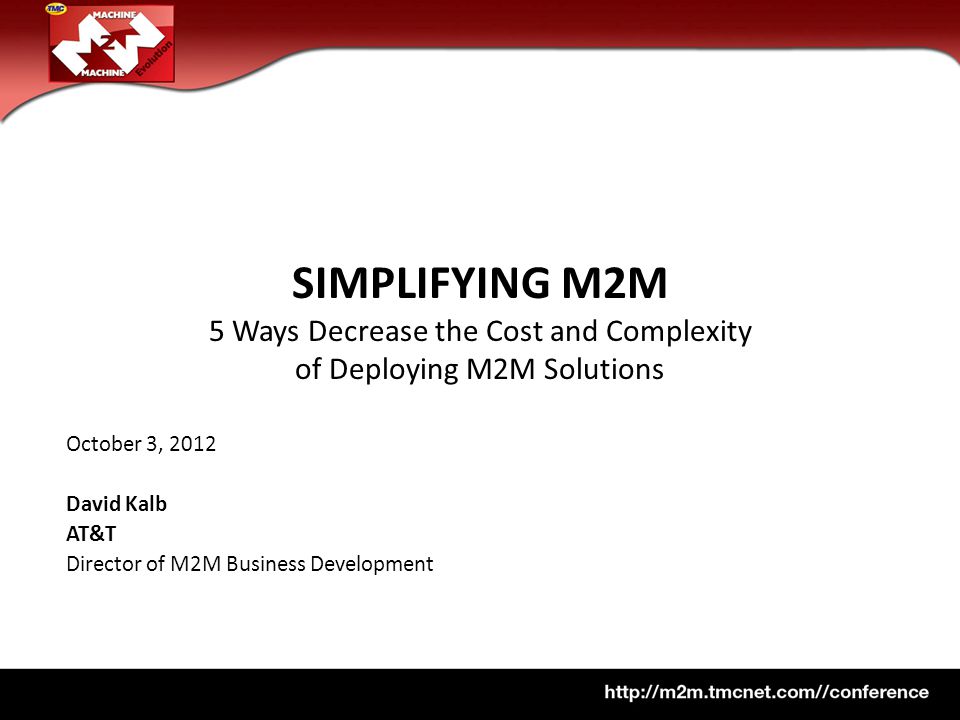 TMC
MACHINE
2
MACHINE
Evolution

SIMPLIFYING M2M
5 Ways Decrease the Cost and Complexity of Deploying M2M Solutions

October 3, 2012

David Kalb
AT&T
Director of M2M Business Development

http://m2m.tmcnet.com//conference